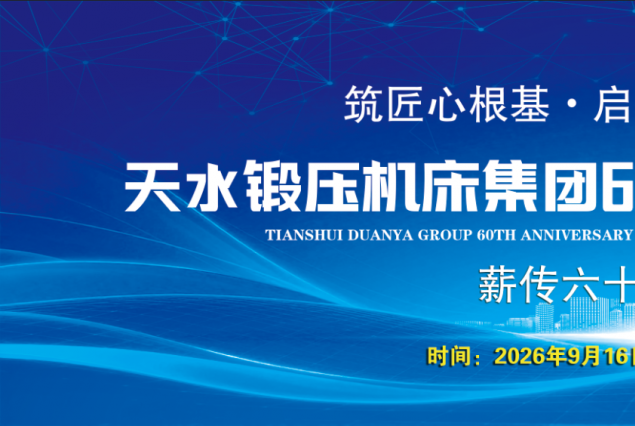 筑匠心根基·启

天水锻压机床集团6

TIANSHUI DUANYA GROUP 60TH ANNIVERSARY

薪传六十

时间：2026年9月16